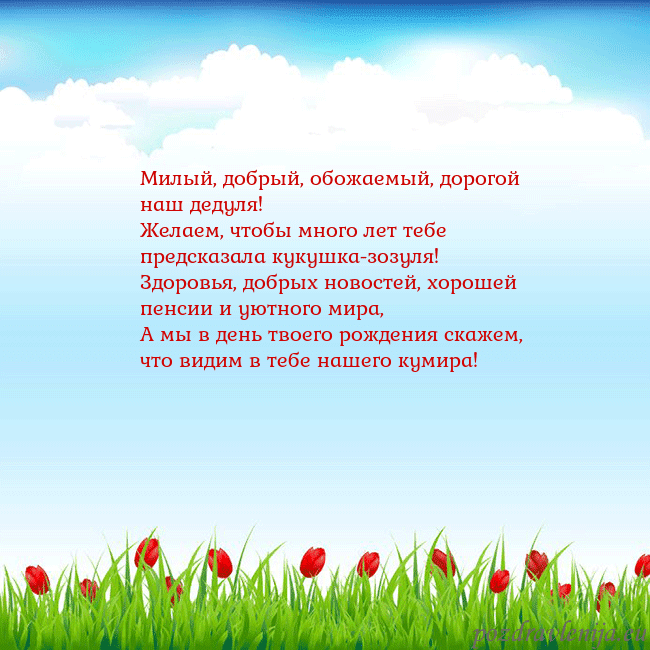 Милый, добрый, обожаемый, дорогой наш дедуля!
Желаем, чтобы много лет тебе предсказала кукушка-зозуля!
Здоровья, добрых новостей, хорошей пенсии и уютного мира,
А мы в день твоего рождения скажем, что видим в тебе нашего кумира!

pozdravlenija.eu